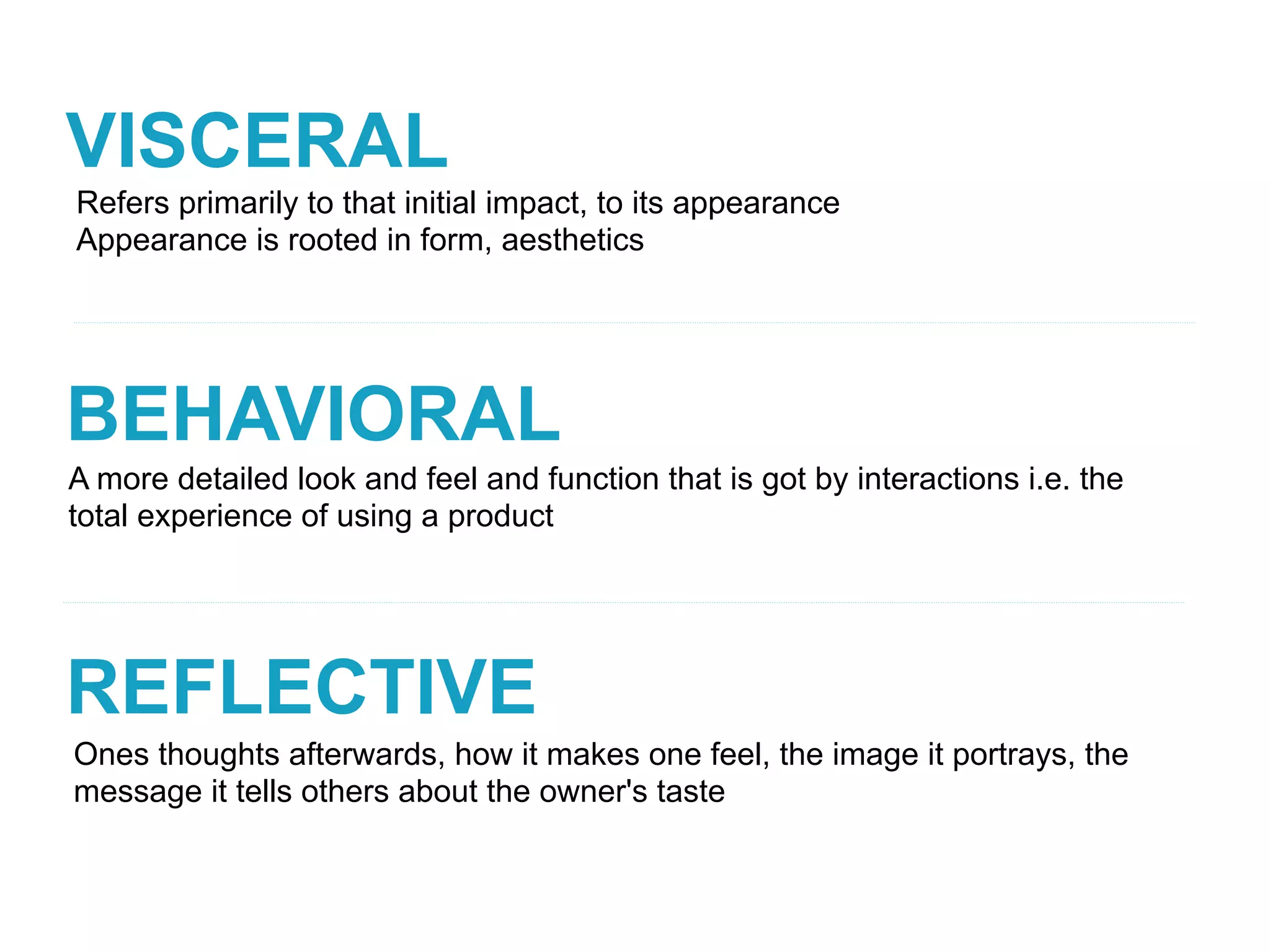 VISCERAL

Refers primarily to that initial impact, to its appearance
Appearance is rooted in form, aesthetics

BEHAVIORAL

A more detailed look and feel and function that is got by interactions i.e. the total experience of using a product

REFLECTIVE

Ones thoughts afterwards, how it makes one feel, the image it portrays, the message it tells others about the owner's taste